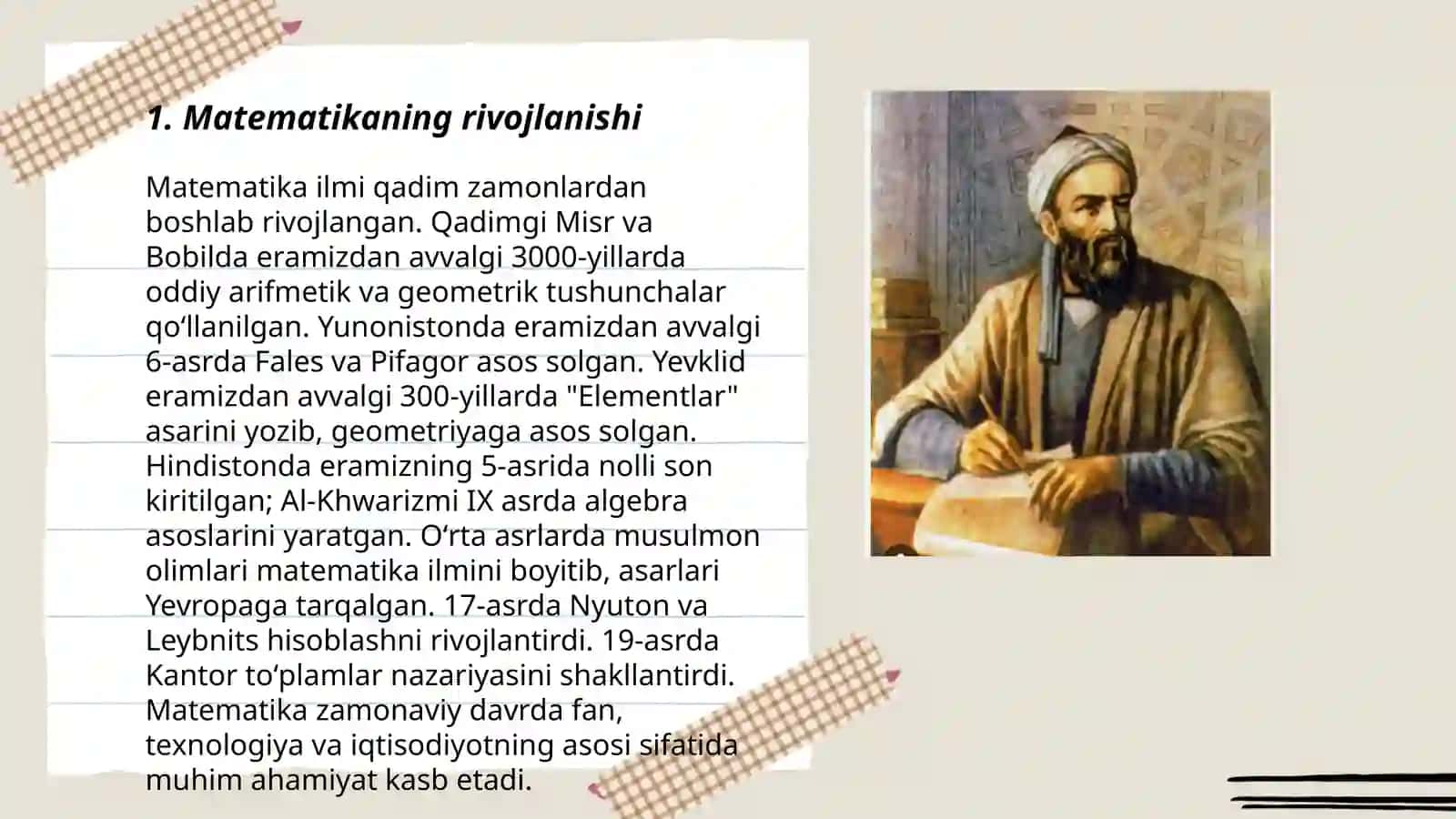 1. Matematikaning rivojlanishi

Matematika ilmi qadim zamonlardan boshlab rivojlangan. Qadimgi Misr va Bobilda eramizdan avvalgi 3000-yillarda oddiy arifmetik va geometrik tushunchalar qo‘llanilgan. Yunonistonda eramizdan avvalgi 6-asrda Fales va Pifagor asos solgan. Yevklid eramizdan avvalgi 300-yillarda "Elementlar" asarini yozib, geometriyaga asos solgan. Hindistonda eramizning 5-asrida nolli son kiritilgan; Al-Khwarizmi IX asrda algebra asoslarini yaratgan. O‘rta asrlarda musulmon olimlari matematika ilmini boyitib, asarlari Yevropaga tarqalgan. 17-asrda Nyuton va Leybnits hisoblashni rivojlantirdi. 19-asrda Kantor to‘plamlar nazariyasini shakllantirdi. Matematika zamonaviy davrda fan, texnologiya va iqtisodiyotning asosi sifatida muhim ahamiyat kasb etadi.